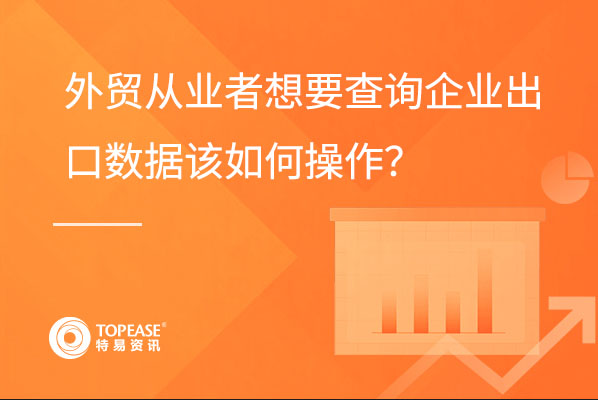 外贸从业者想要查询企业出口数据该如何操作?

TOPEASE®
特易资讯